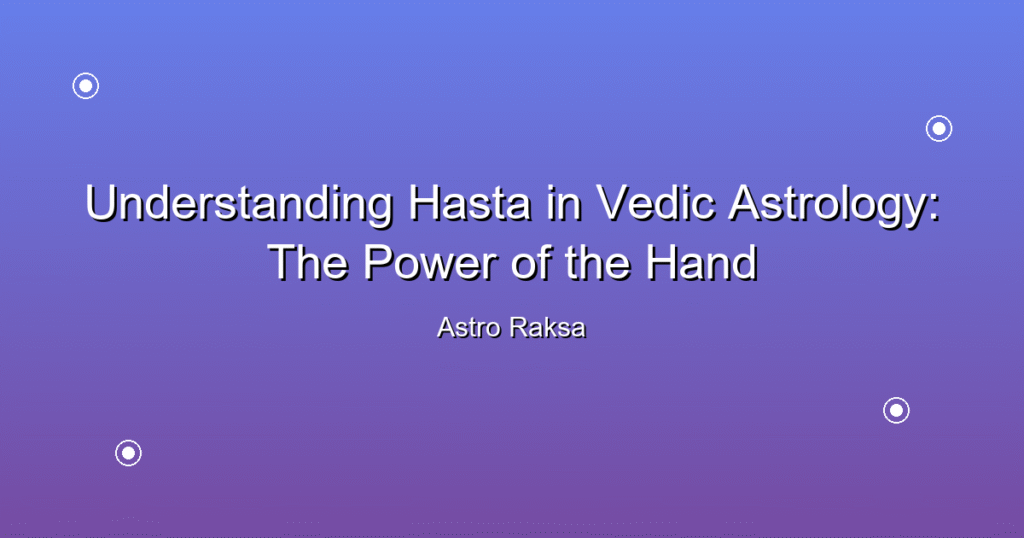 Understanding Hasta in Vedic Astrology: The Power of the Hand

Astro Raksa